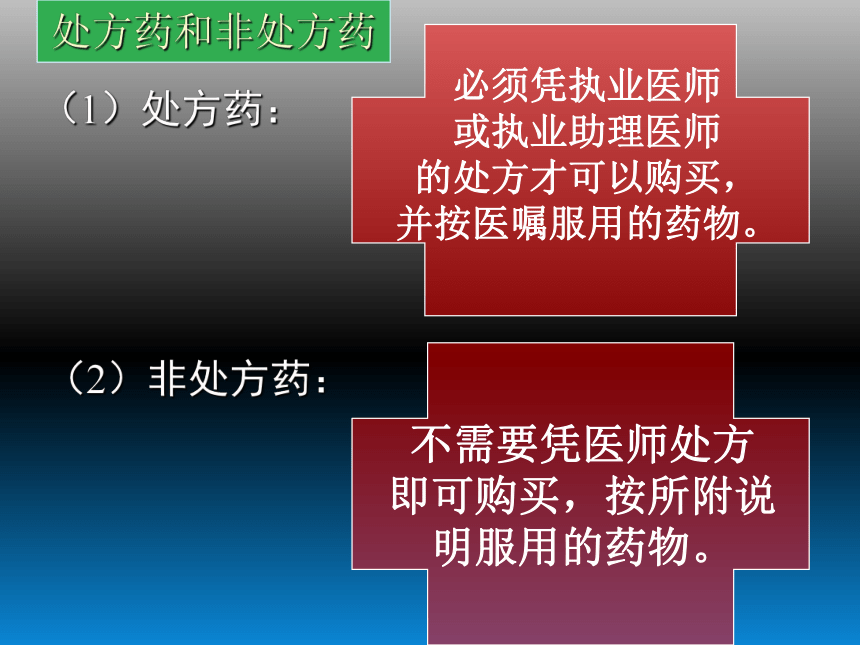 处方药和非处方药

（1）处方药：

必须凭执业医师或执业助理医师的处方才可以购买，并按医嘱服用的药物。

（2）非处方药：

不需要凭医师处方即可购买，按所附说明服用的药物。